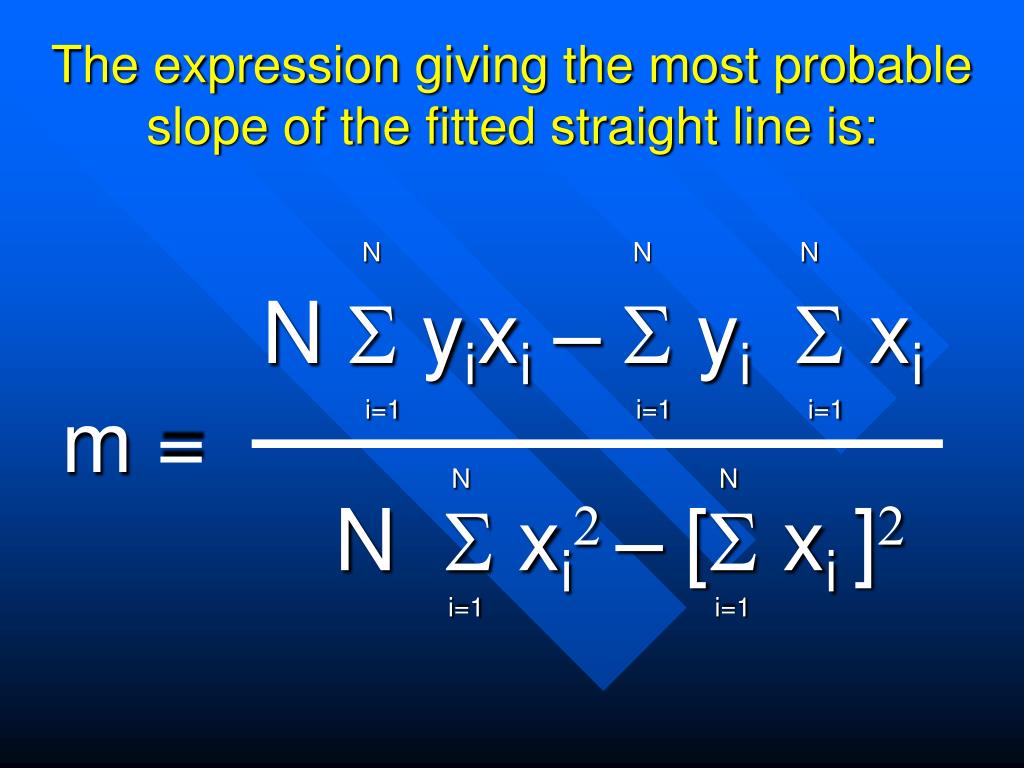 The expression giving the most probable slope of the fitted straight line is:

$m = \frac{N \sum_{i=1}^{N} y_i x_i - \sum_{i=1}^{N} y_i \sum_{i=1}^{N} x_i}{N \sum_{i=1}^{N} x_i^2 - [\sum_{i=1}^{N} x_i]^2}$